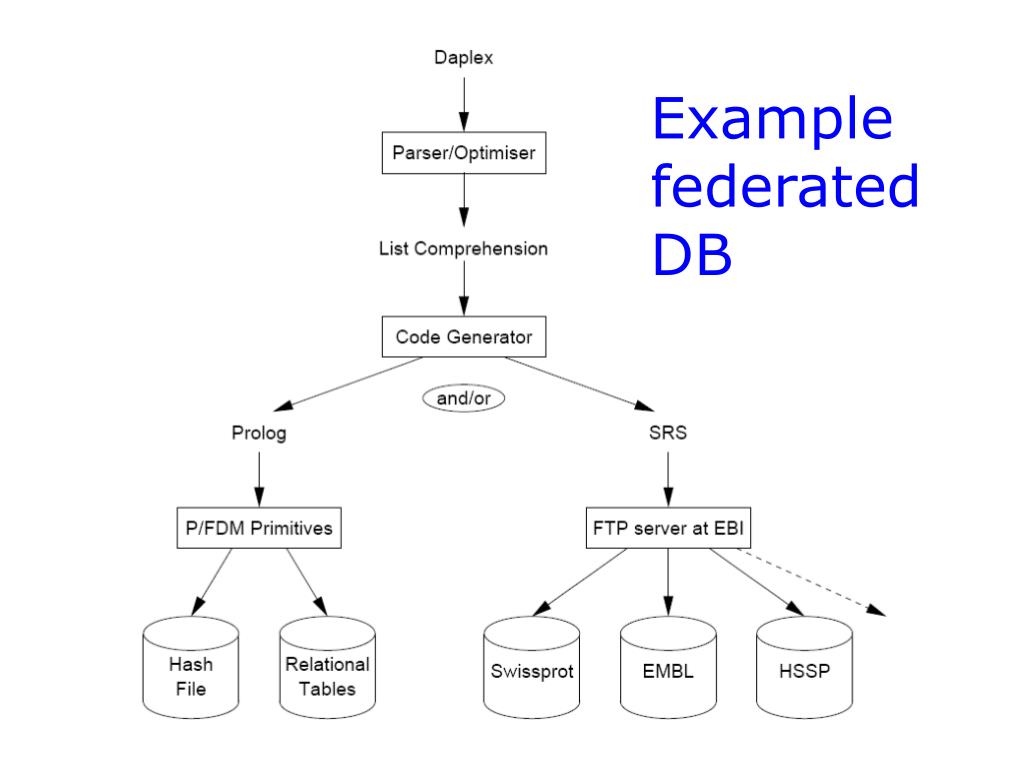 Example federated DB

Daplex

Parser/Optimiser

List Comprehension

Code Generator

and/or

Prolog

SRS

P/FDM Primitives

FTP server at EBI

Hash File

Relational Tables

Swissprot

EMBL

HSSP